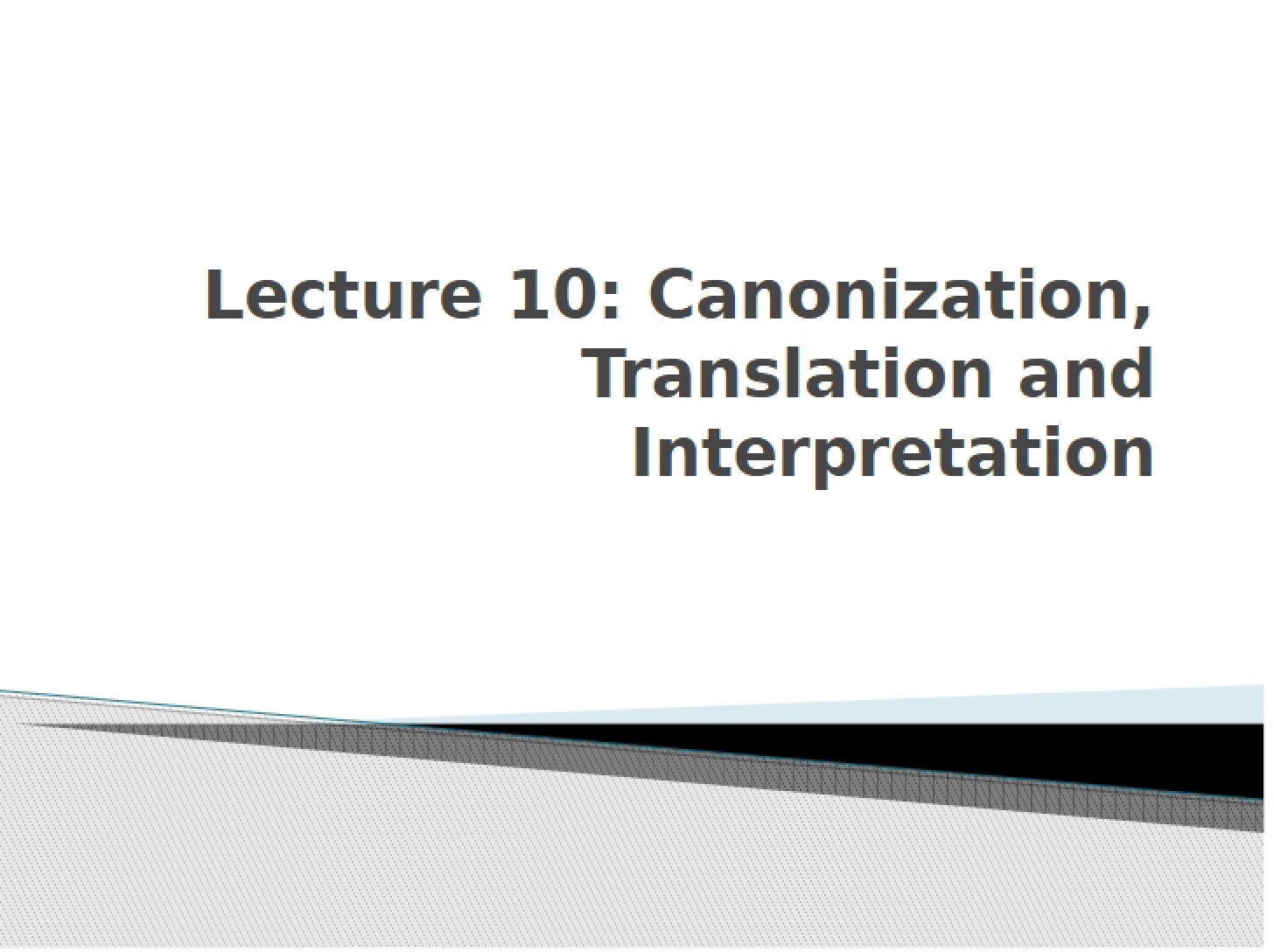 Lecture 10: Canonization, Translation and Interpretation